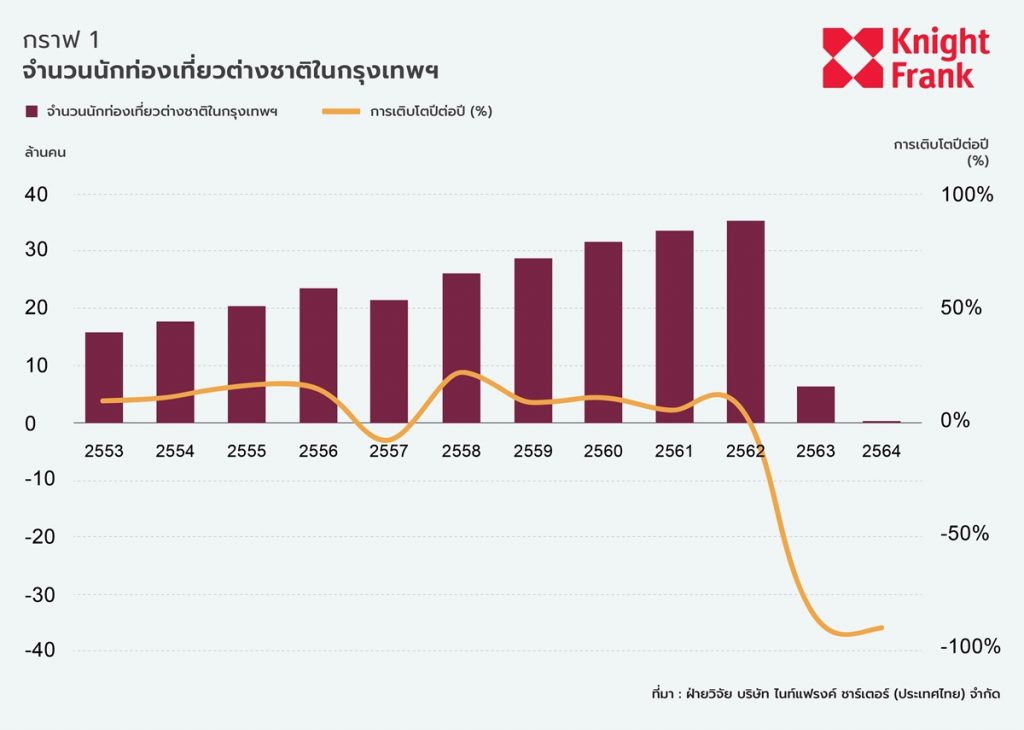 กราฟ 1
จำนวนนักท่องเที่ยวต่างชาติในกรุงเทพฯ

Knight Frank

จำนวนนักท่องเที่ยวต่างชาติในกรุงเทพฯ
การเติบโตปีต่อปี (%)

ล้านคน
การเติบโตปีต่อปี (%)

40
30
20
10
0
-10
-20
-30
-40

100%
50%
0%
-50%
-100%

2553
2554
2555
2556
2557
2558
2559
2560
2561
2562
2563
2564

ที่มา : ฝ่ายวิจัย บริษัท ไนท์แฟรงค์ ชาร์เตอร์ (ประเทศไทย) จำกัด